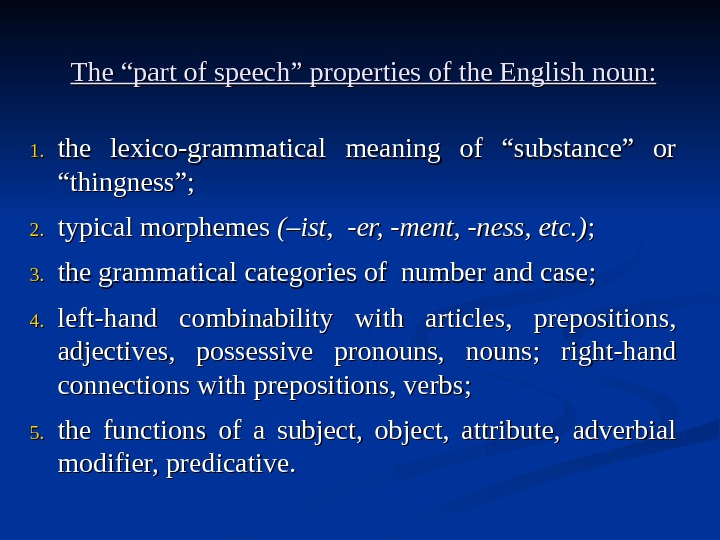 The “part of speech” properties of the English noun:

1. the lexico-grammatical meaning of “substance” or “thingness”;

2. typical morphemes (–ist, -er, -ment, -ness, etc.);

3. the grammatical categories of number and case;

4. left-hand combinability with articles, prepositions, adjectives, possessive pronouns, nouns; right-hand connections with prepositions, verbs;

5. the functions of a subject, object, attribute, adverbial modifier, predicative.